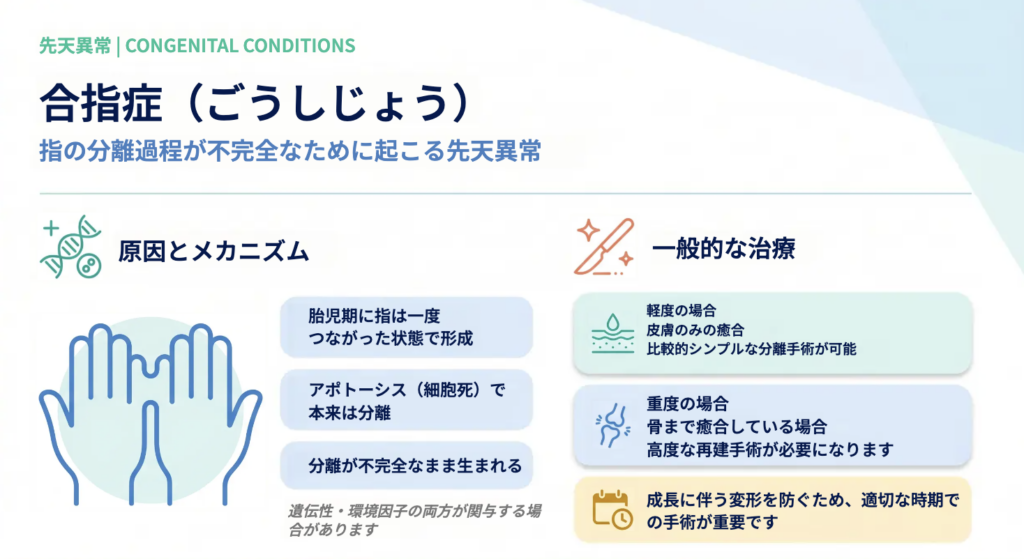 先天異常 | CONGENITAL CONDITIONS

合指症（ごうしじょう）

指の分離過程が不完全なために起こる先天異常

原因とメカニズム

胎児期に指は一度つながった状態で形成

アポトーシス（細胞死）で本来は分離

分離が不完全なまま生まれる

遺伝性・環境因子の両方が関与する場合があります

一般的な治療

軽度の場合
皮膚のみの癒合
比較的シンプルな分離手術が可能

重度の場合
骨まで癒合している場合
高度な再建手術が必要になります

成長に伴う変形を防ぐため、適切な時期での手術が重要です